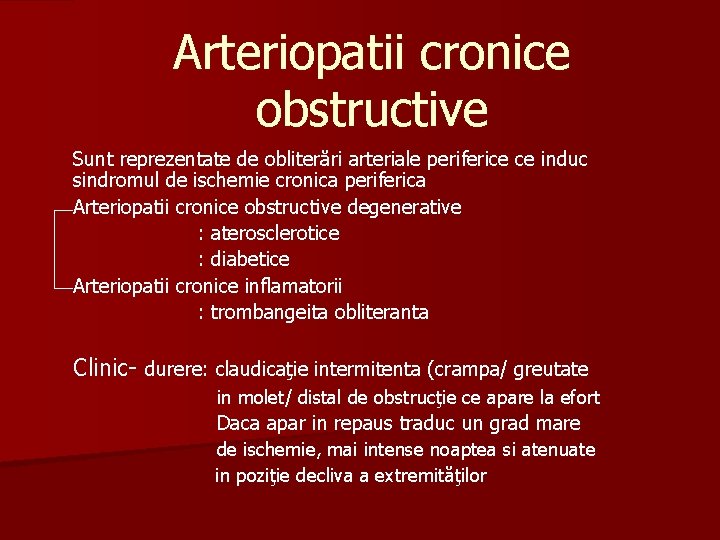 Arteriopatii cronice obstructive

Sunt reprezentate de obliterări arteriale periferice ce induc sindromul de ischemie cronica periferica

Arteriopatii cronice obstructive degenerative
: aterosclerotice
: diabetice
Arteriopatii cronice inflamatorii
: trombangeita obliteranta

Clinic- durere: claudicaţie intermitenta (crampa/ greutate in molet/ distal de obstrucţie ce apare la efort
Daca apar in repaus traduc un grad mare de ischemie, mai intense noaptea si atenuate in poziţie decliva a extremităţilor